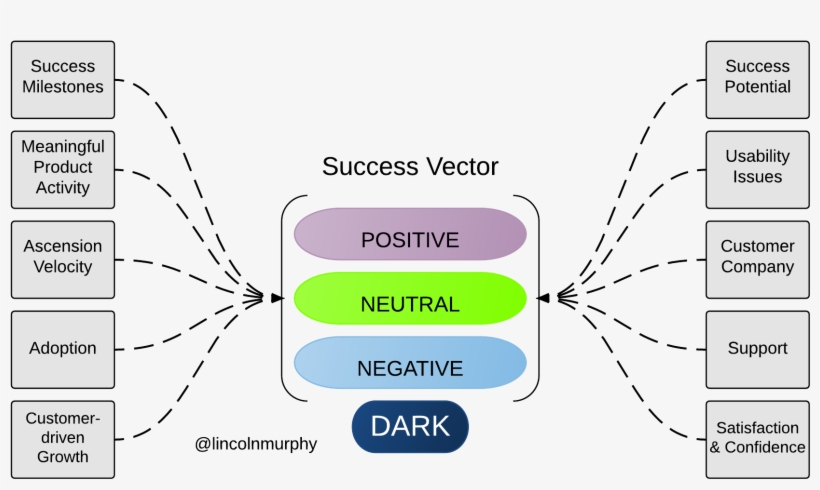 Success Milestones

Meaningful Product Activity

Ascension Velocity

Adoption

Customer-driven Growth

Success Vector

POSITIVE

NEUTRAL

NEGATIVE

DARK

@lincolnmurphy

Success Potential

Usability Issues

Customer Company

Support

Satisfaction & Confidence